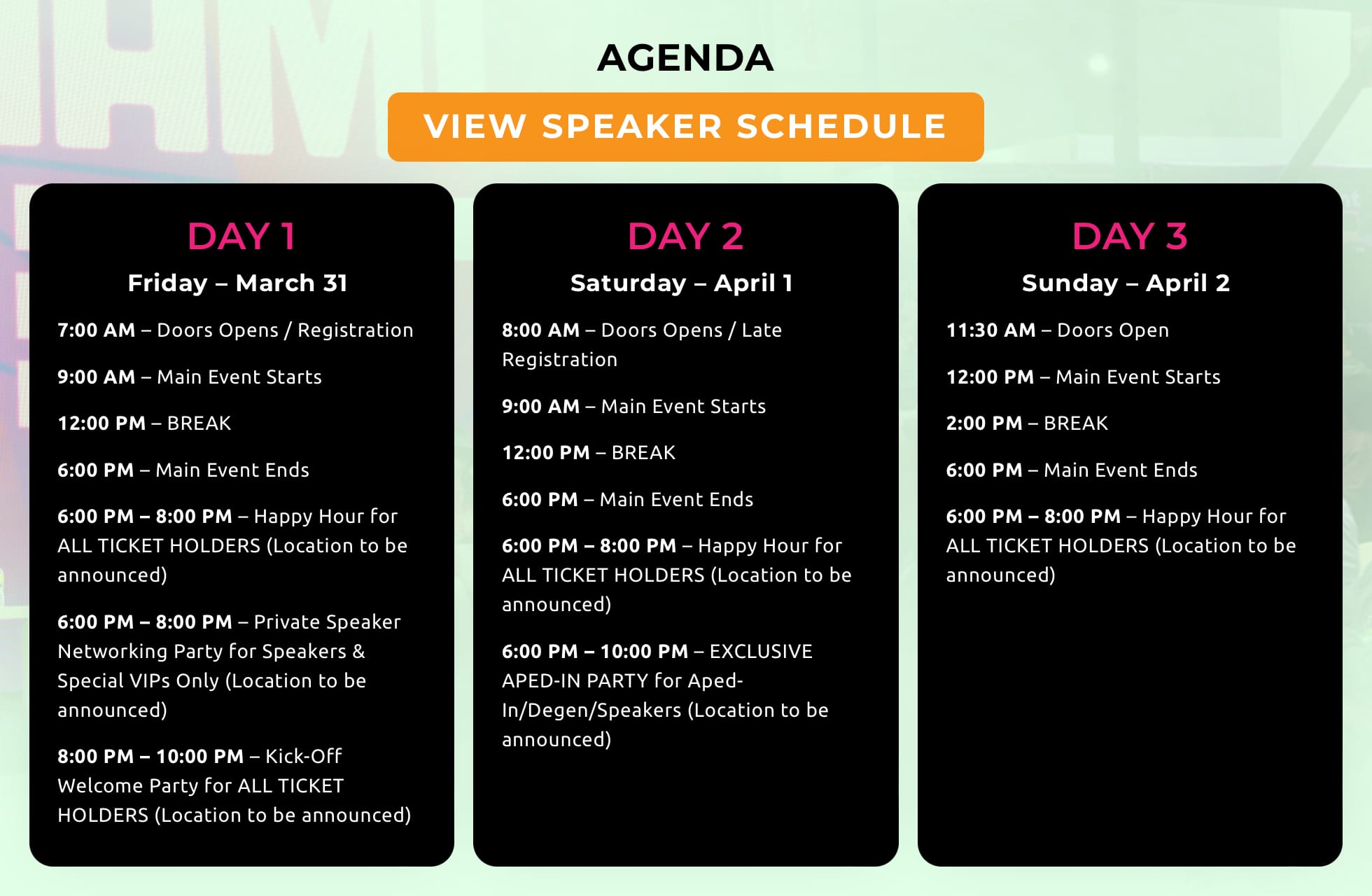 AGENDA

VIEW SPEAKER SCHEDULE

DAY 1

Friday – March 31

7:00 AM – Doors Opens / Registration

9:00 AM – Main Event Starts

12:00 PM – BREAK

6:00 PM – Main Event Ends

6:00 PM – 8:00 PM – Happy Hour for ALL TICKET HOLDERS (Location to be announced)

6:00 PM – 8:00 PM – Private Speaker Networking Party for Speakers & Special VIPs Only (Location to be announced)

8:00 PM – 10:00 PM – Kick-Off Welcome Party for ALL TICKET HOLDERS (Location to be announced)

DAY 2

Saturday – April 1

8:00 AM – Doors Opens / Late Registration

9:00 AM – Main Event Starts

12:00 PM – BREAK

6:00 PM – Main Event Ends

6:00 PM – 8:00 PM – Happy Hour for ALL TICKET HOLDERS (Location to be announced)

6:00 PM – 10:00 PM – EXCLUSIVE APED-IN PARTY for Aped-In/Degen/Speakers (Location to be announced)

DAY 3

Sunday – April 2

11:30 AM – Doors Open

12:00 PM – Main Event Starts

2:00 PM – BREAK

6:00 PM – Main Event Ends

6:00 PM – 8:00 PM – Happy Hour for ALL TICKET HOLDERS (Location to be announced)